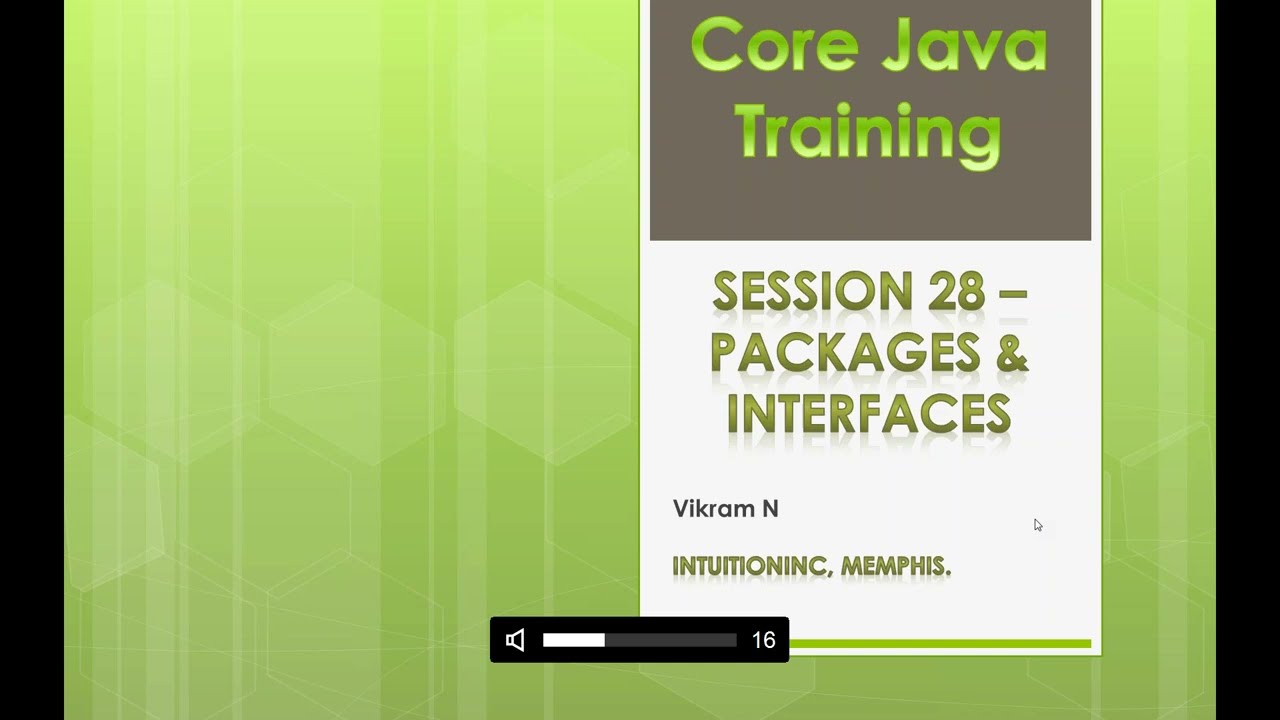 Core Java Training

SESSION 28 – PACKAGES & INTERFACES

Vikram N

INTUITIONINC, MEMPHIS.

16